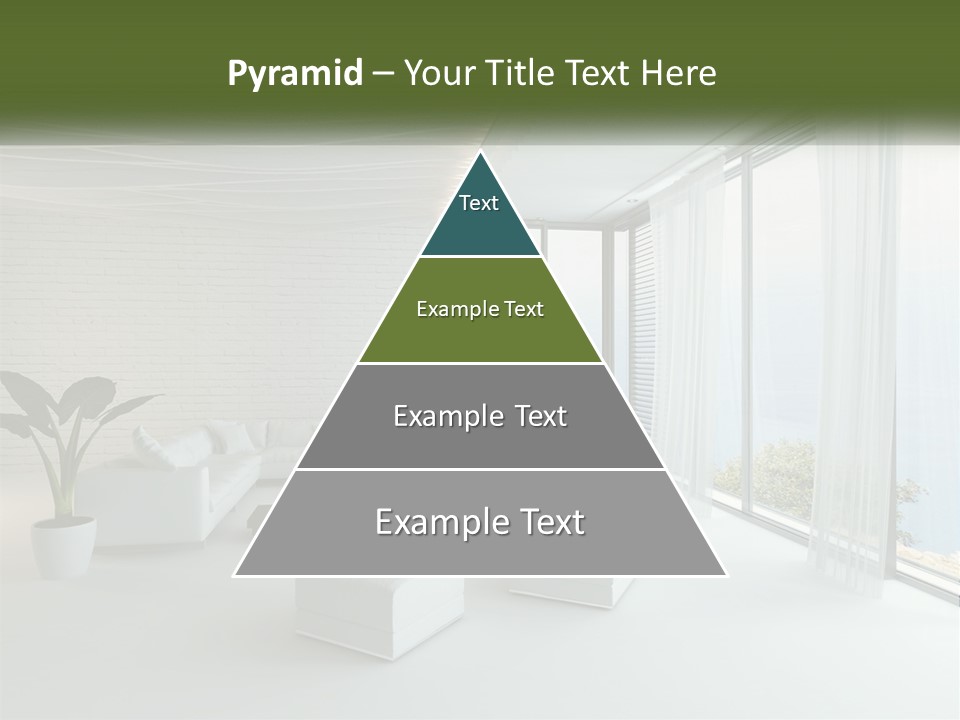 Pyramid – Your Title Text Here

Text

Example Text

Example Text

Example Text